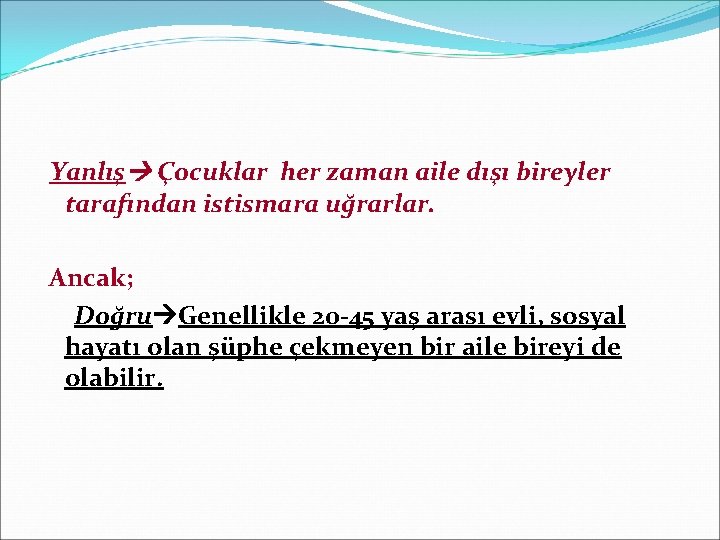 Yanlış→Çocuklar her zaman aile dışı bireyler tarafından istismara uğrarlar.

Ancak;

Doğru→Genellikle 20-45 yaş arası evli, sosyal hayatı olan şüphe çekmeyen bir aile bireyi de olabilir.